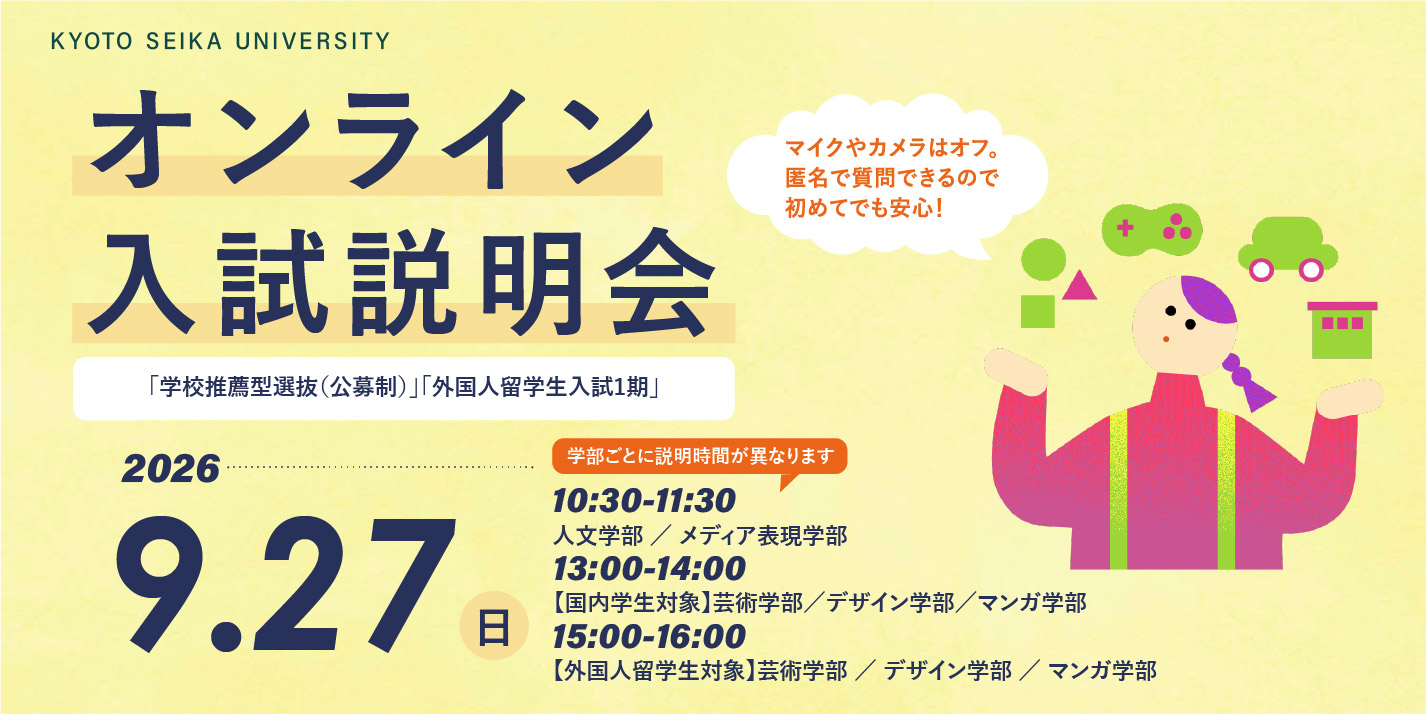 KYOTO SEIKA UNIVERSITY

オンライン
入試説明会

「学校推薦型選抜（公募制）」「外国人留学生入試1期」

マイクやカメラはオフ。
匿名で質問できるので
初めてでも安心！

2026

9.27 日

学部ごとに説明時間が異なります

10:30-11:30
人文学部 ／ メディア表現学部

13:00-14:00
【国内学生対象】芸術学部／デザイン学部／マンガ学部

15:00-16:00
【外国人留学生対象】芸術学部 ／ デザイン学部 ／ マンガ学部